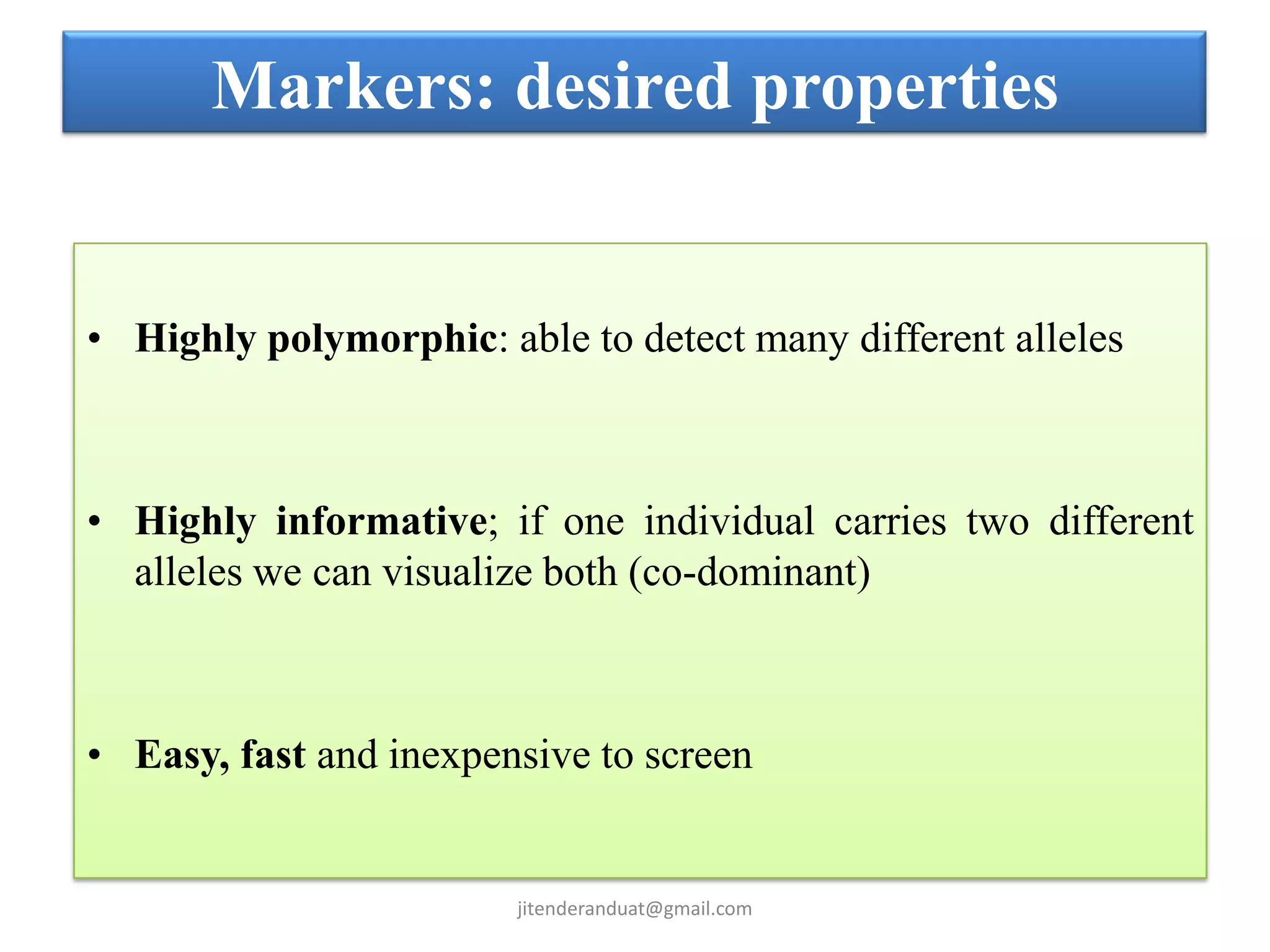 Markers: desired properties

• Highly polymorphic: able to detect many different alleles

• Highly informative; if one individual carries two different alleles we can visualize both (co-dominant)

• Easy, fast and inexpensive to screen

jitenderanduat@gmail.com